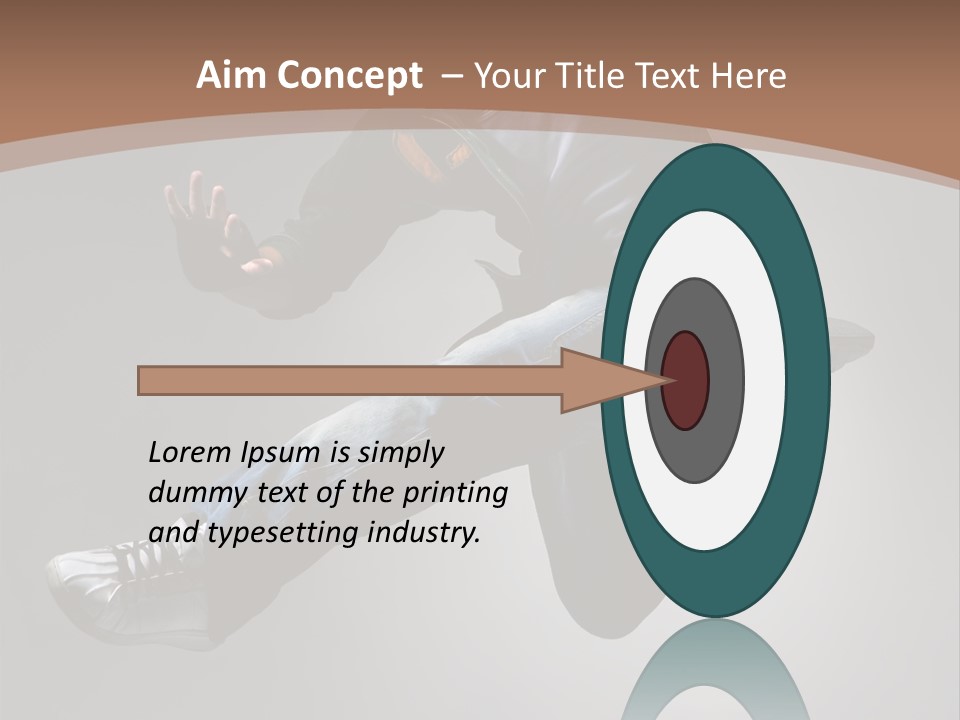 Aim Concept – Your Title Text Here

Lorem Ipsum is simply dummy text of the printing and typesetting industry.